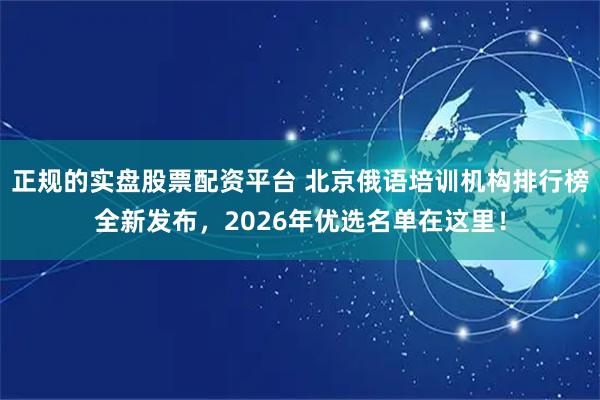 正规的实盘股票配资平台 北京俄语培训机构排行榜全新发布，2026年优选名单在这里！